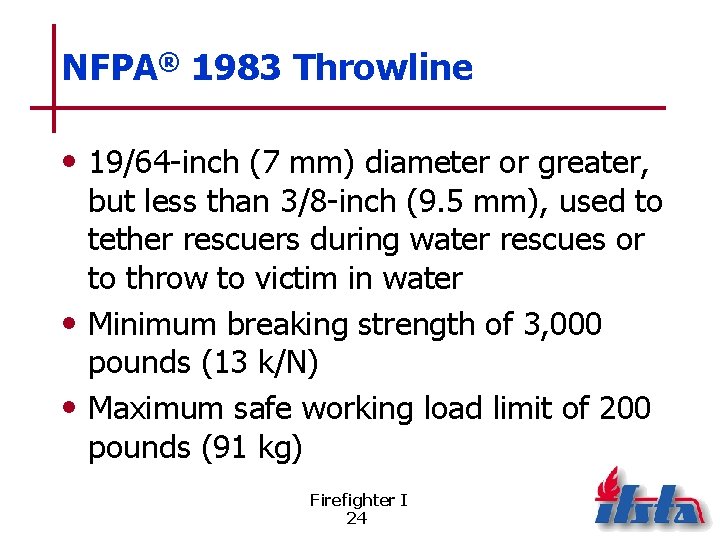 NFPA® 1983 Throwline

• 19/64-inch (7 mm) diameter or greater, but less than 3/8-inch (9.5 mm), used to tether rescuers during water rescues or to throw to victim in water
• Minimum breaking strength of 3,000 pounds (13 k/N)
• Maximum safe working load limit of 200 pounds (91 kg)

Firefighter I
24

ifsta